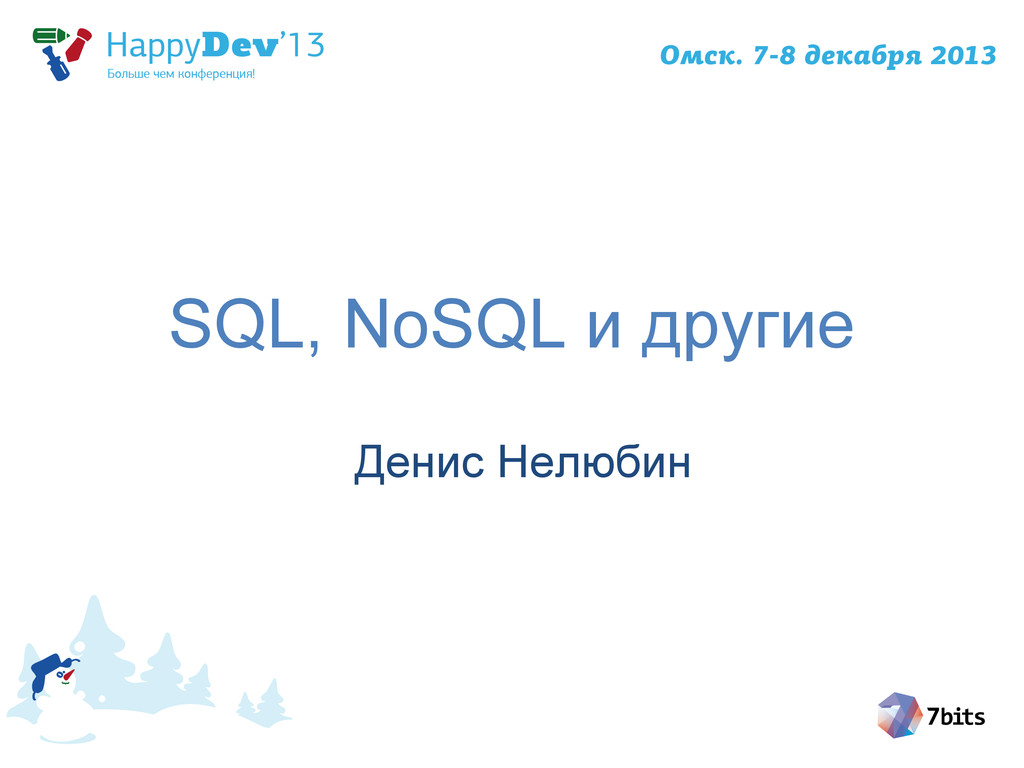 HappyDev'13
Больше чем конференция!

Омск. 7-8 декабря 2013

SQL, NoSQL и другие

Денис Нелюбин

7bits